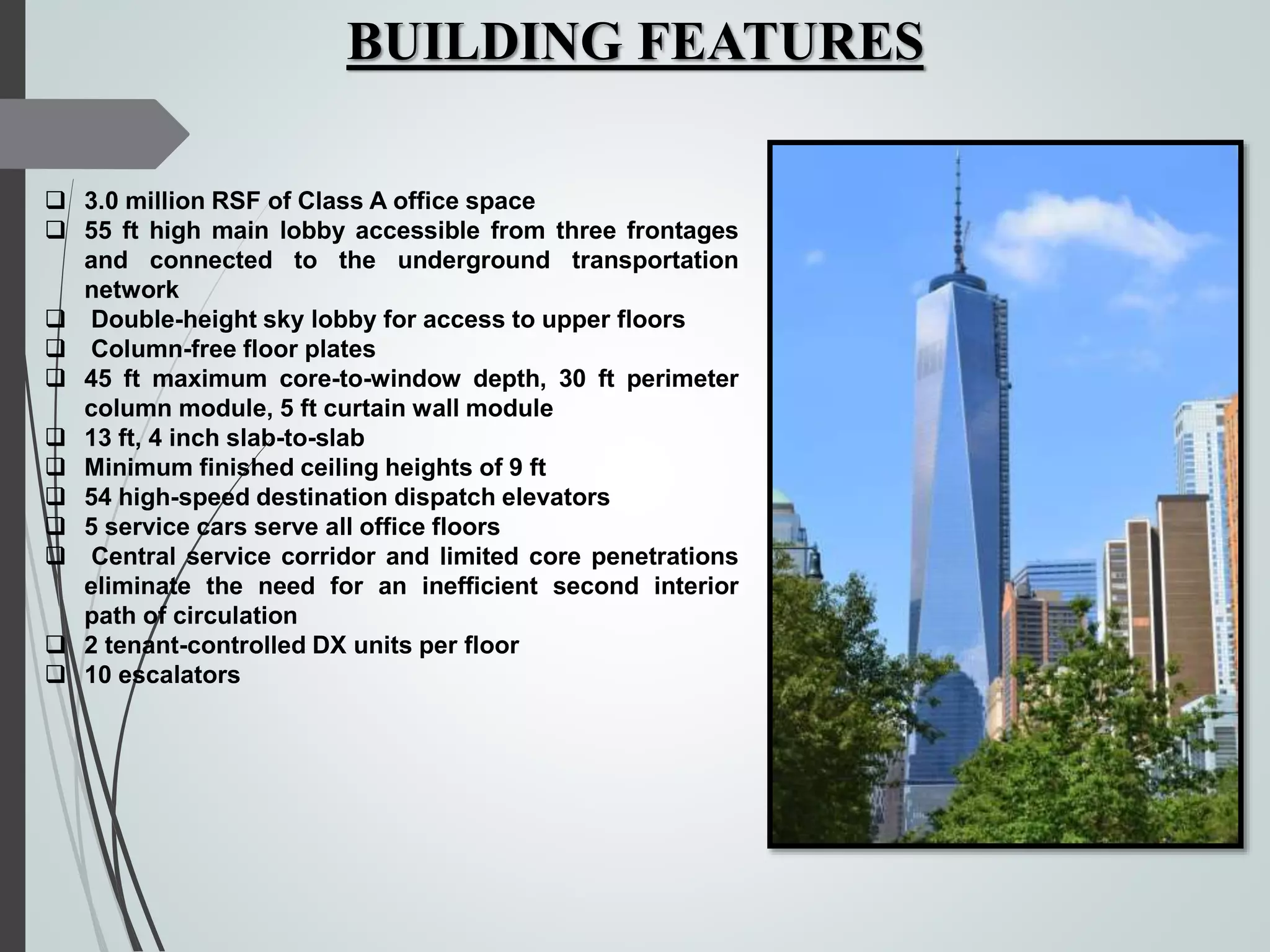 BUILDING FEATURES

❑ 3.0 million RSF of Class A office space
❑ 55 ft high main lobby accessible from three frontages and connected to the underground transportation network
❑ Double-height sky lobby for access to upper floors
❑ Column-free floor plates
❑ 45 ft maximum core-to-window depth, 30 ft perimeter column module, 5 ft curtain wall module
❑ 13 ft, 4 inch slab-to-slab
❑ Minimum finished ceiling heights of 9 ft
❑ 54 high-speed destination dispatch elevators
❑ 5 service cars serve all office floors
❑ Central service corridor and limited core penetrations eliminate the need for an inefficient second interior path of circulation
❑ 2 tenant-controlled DX units per floor
❑ 10 escalators